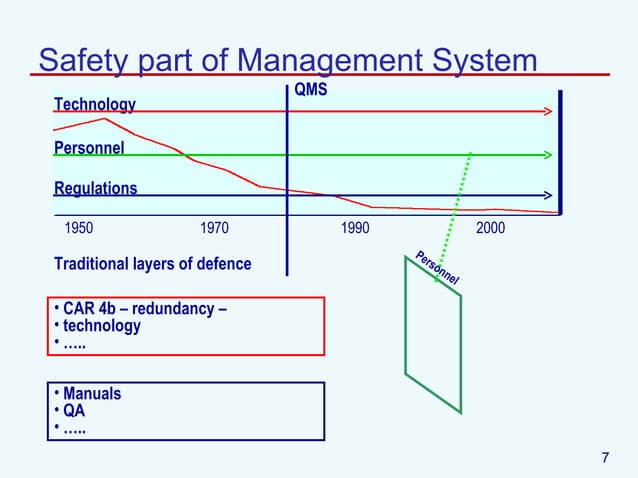 Safety part of Management System

QMS

Technology

Personnel

Regulations

1950 1970 1990 2000

Traditional layers of defence

Personnel

• CAR 4b – redundancy –
• technology
• …..

• Manuals
• QA
• …..

7